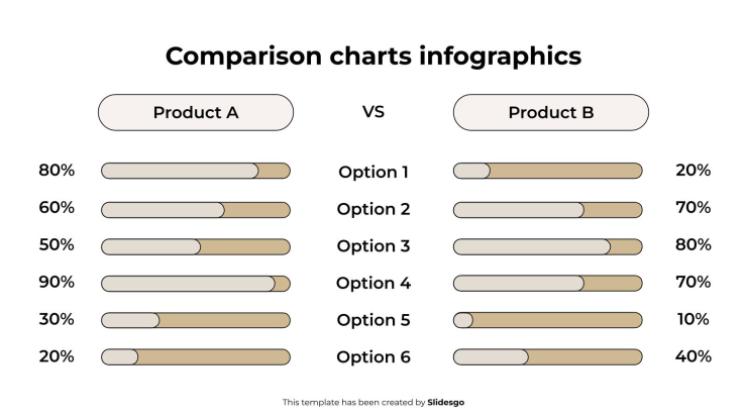 Comparison charts infographics

Product A

VS

Product B

80%
Option 1
20%

60%
Option 2
70%

50%
Option 3
80%

90%
Option 4
70%

30%
Option 5
10%

20%
Option 6
40%

This template has been created by Slidesgo